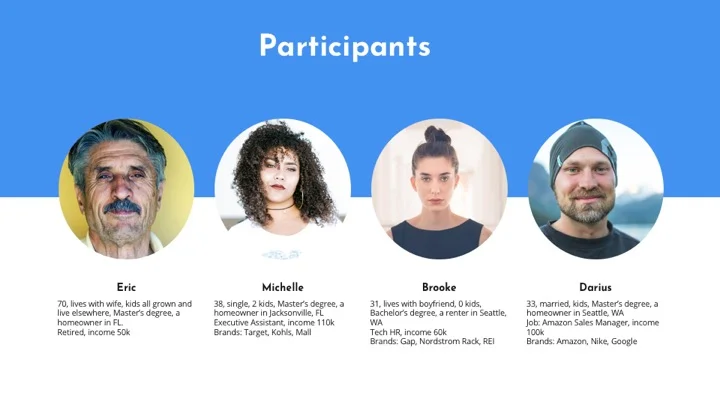 Participants

Eric

70, lives with wife, kids all grown and live elsewhere, Master's degree, a homeowner in FL.
Retired, income 50k

Michelle

38, single, 2 kids, Master's degree, a homeowner in Jacksonville, FL
Executive Assistant, income 110k
Brands: Target, Kohls, Mall

Brooke

31, lives with boyfriend, 0 kids, Bachelor's degree, a renter in Seattle, WA
Tech HR, income 60k
Brands: Gap, Nordstrom Rack, REI

Darius

33, married, kids, Master's degree, a homeowner in Seattle, WA
Job: Amazon Sales Manager, income 100k
Brands: Amazon, Nike, Google